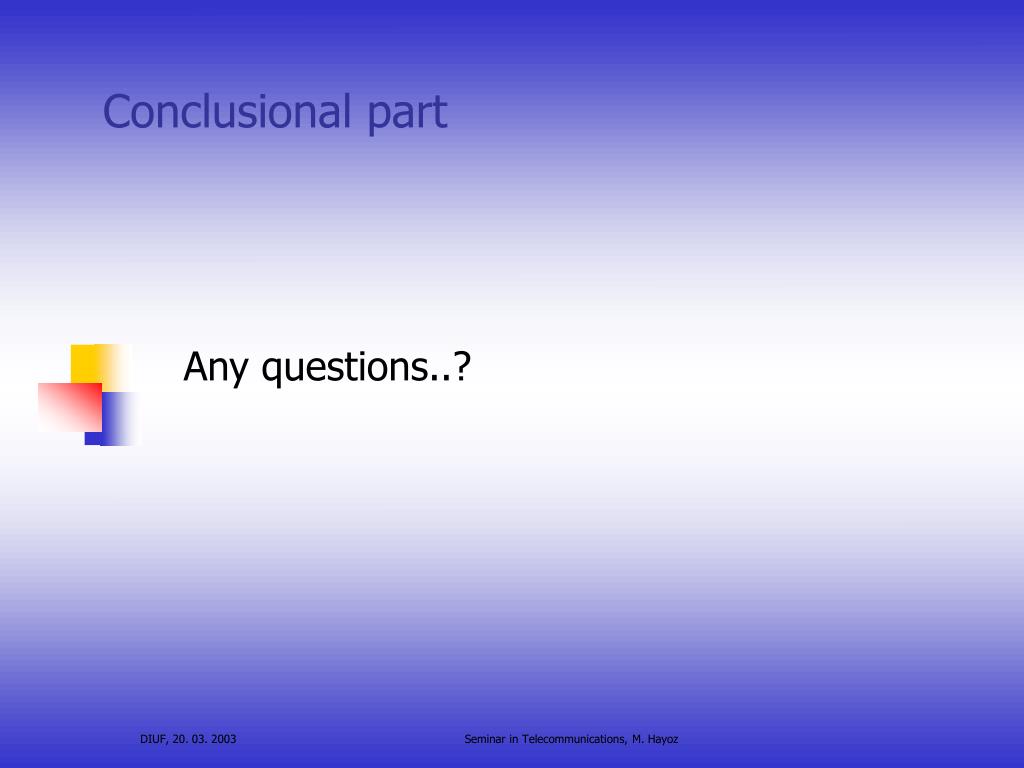 Conclusional part

Any questions..?

DIUF, 20. 03. 2003

Seminar in Telecommunications, M. Hayoz